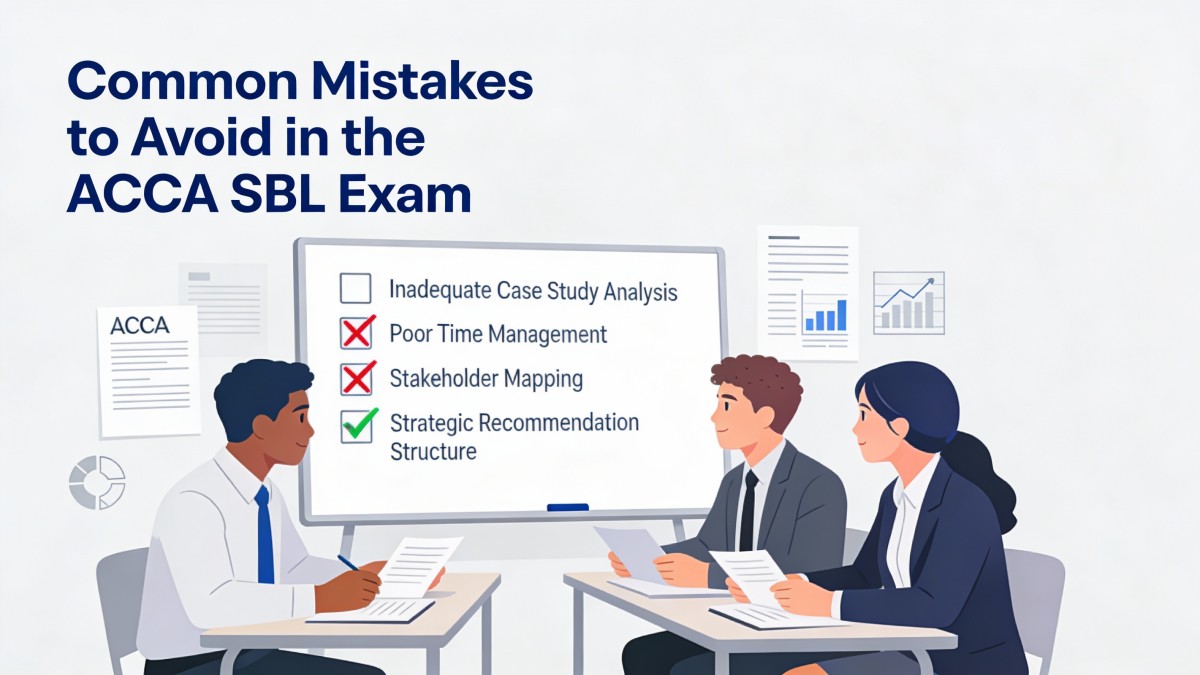 Common Mistakes to Avoid in the ACCA SBL Exam

ACCA

Inadequate Case Study Analysis
Poor Time Management
Stakeholder Mapping
Strategic Recommendation Structure